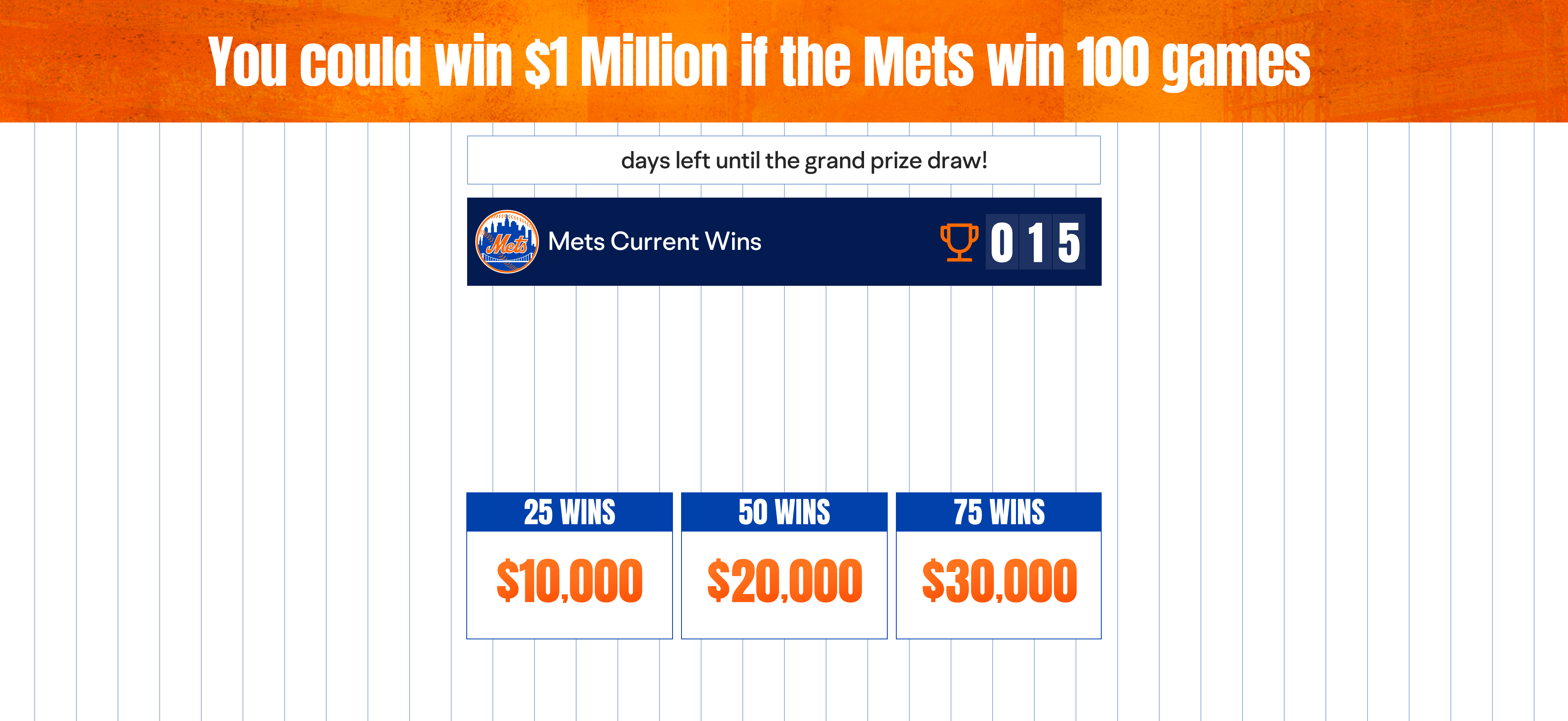 You could win $1 Million if the Mets win 100 games

days left until the grand prize draw!

Mets

Mets Current Wins

0 1 5

25 WINS

$10,000

50 WINS

$20,000

75 WINS

$30,000